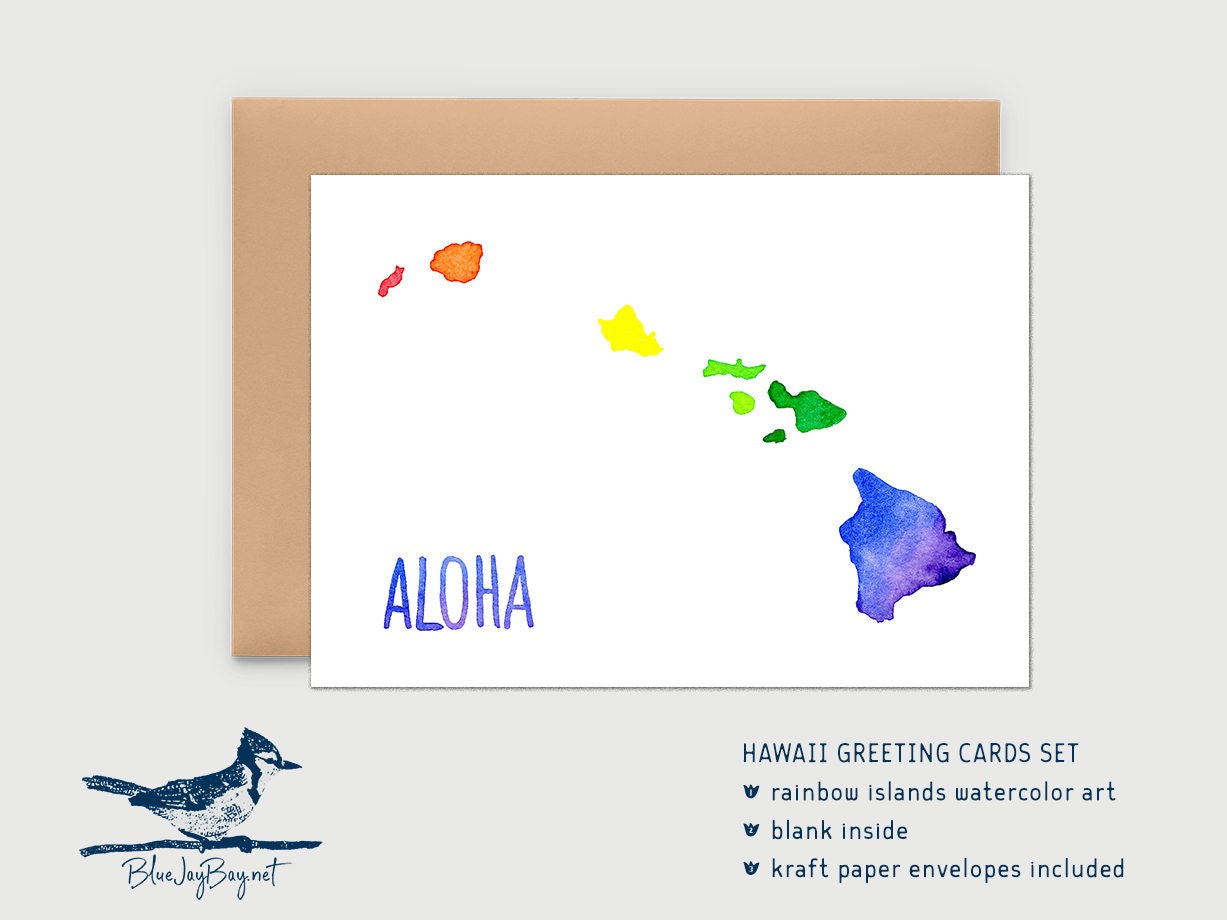 ALOHA

BlueJayBay.net

HAWAII GREETING CARDS SET
rainbow islands watercolor art
blank inside
kraft paper envelopes included